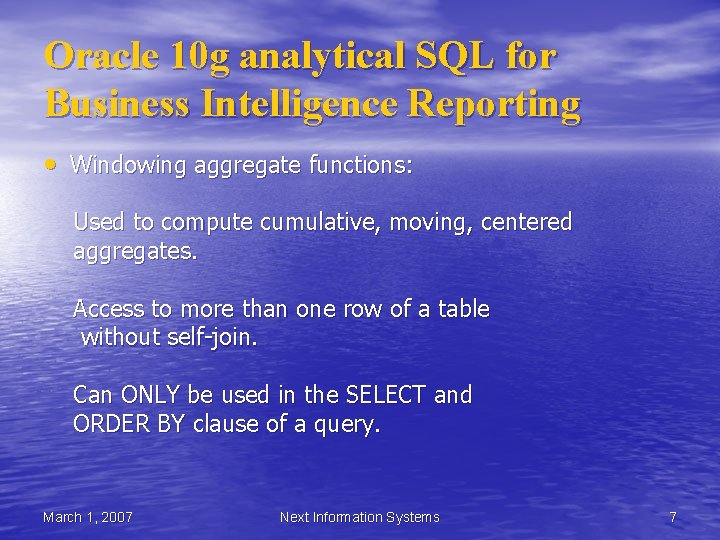 Oracle 10g analytical SQL for Business Intelligence Reporting

• Windowing aggregate functions:

Used to compute cumulative, moving, centered aggregates.

Access to more than one row of a table without self-join.

Can ONLY be used in the SELECT and ORDER BY clause of a query.

March 1, 2007 Next Information Systems 7